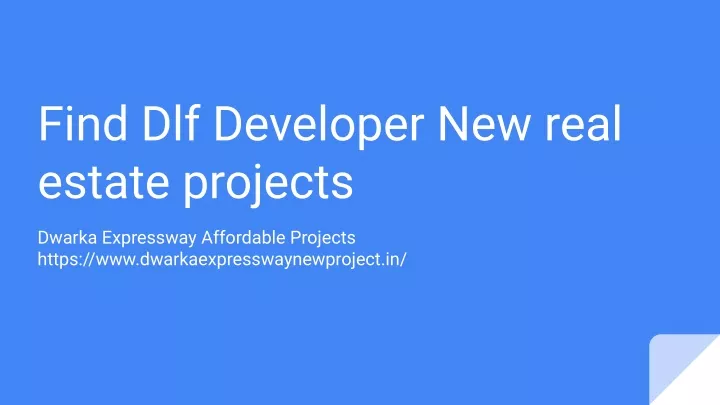 Find Dlf Developer New real estate projects

Dwarka Expressway Affordable Projects
https://www.dwarkaexpresswaynewproject.in/